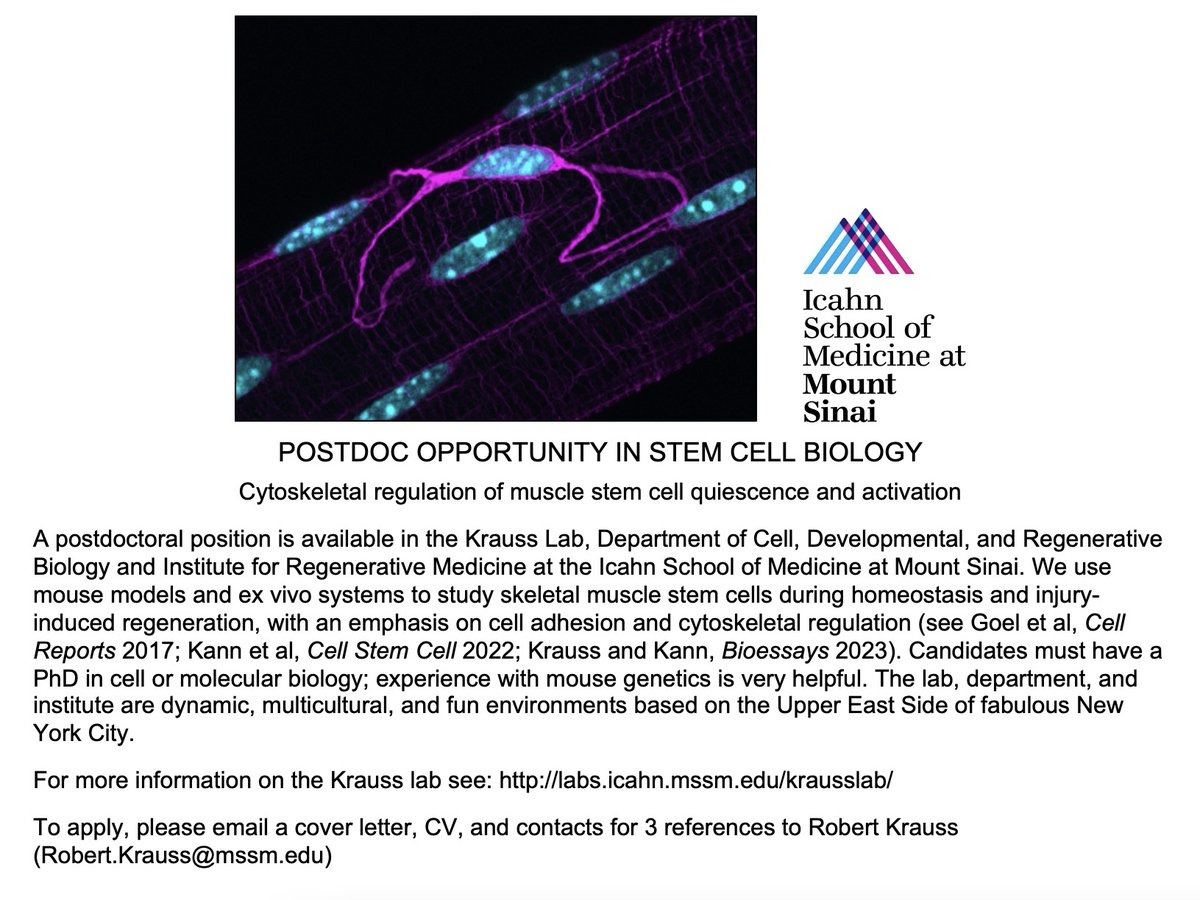 Icahn School of Medicine at Mount Sinai

POSTDOC OPPORTUNITY IN STEM CELL BIOLOGY

Cytoskeletal regulation of muscle stem cell quiescence and activation

A postdoctoral position is available in the Krauss Lab, Department of Cell, Developmental, and Regenerative Biology and Institute for Regenerative Medicine at the Icahn School of Medicine at Mount Sinai. We use mouse models and ex vivo systems to study skeletal muscle stem cells during homeostasis and injury-induced regeneration, with an emphasis on cell adhesion and cytoskeletal regulation (see Goel et al, Cell Reports 2017; Kann et al, Cell Stem Cell 2022; Krauss and Kann, Bioessays 2023). Candidates must have a PhD in cell or molecular biology; experience with mouse genetics is very helpful. The lab, department, and institute are dynamic, multicultural, and fun environments based on the Upper East Side of fabulous New York City.

For more information on the Krauss lab see: http://labs.icahn.mssm.edu/krausslab/

To apply, please email a cover letter, CV, and contacts for 3 references to Robert Krauss (Robert.Krauss@mssm.edu)